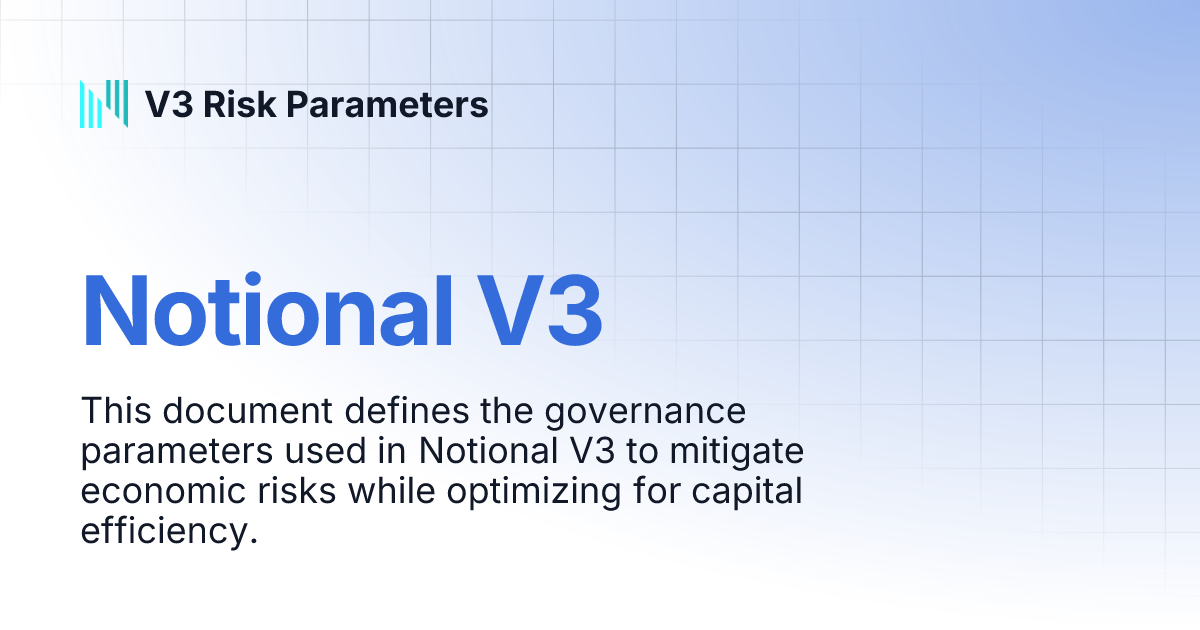 V3 Risk Parameters

Notional V3

This document defines the governance parameters used in Notional V3 to mitigate economic risks while optimizing for capital efficiency.